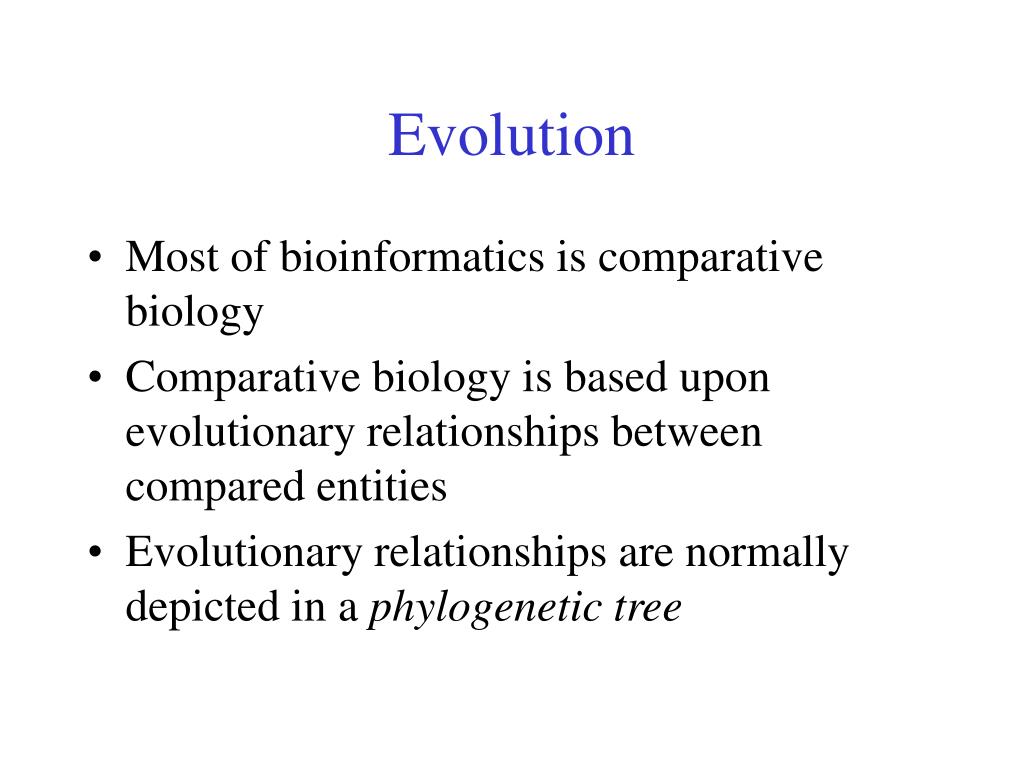 Evolution

• Most of bioinformatics is comparative biology
• Comparative biology is based upon evolutionary relationships between compared entities
• Evolutionary relationships are normally depicted in a phylogenetic tree